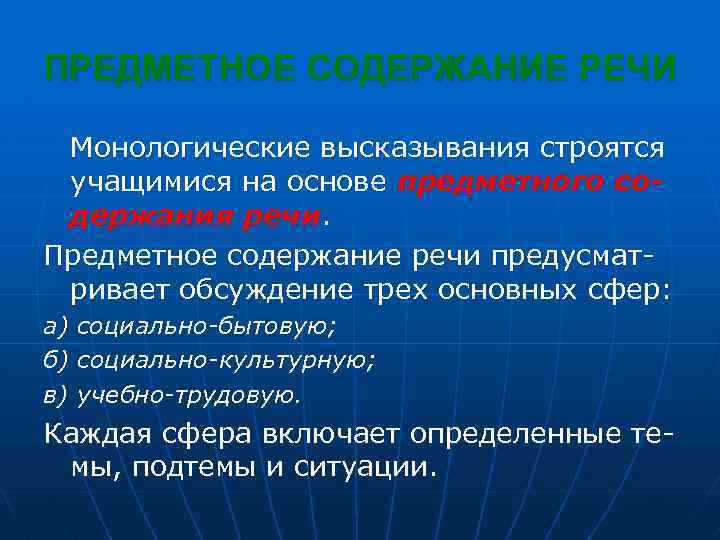 ПРЕДМЕТНОЕ СОДЕРЖАНИЕ РЕЧИ

Монологические высказывания строятся учащимися на основе предметного содержания речи.

Предметное содержание речи предусматривает обсуждение трех основных сфер:

а) социально-бытовую;

б) социально-культурную;

в) учебно-трудовую.

Каждая сфера включает определенные темы, подтемы и ситуации.